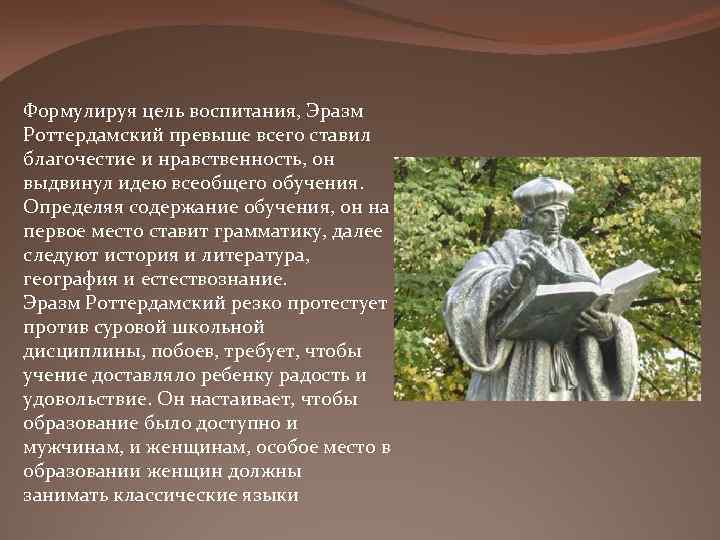 Формулируя цель воспитания, Эразм Роттердамский превыше всего ставил благочестие и нравственность, он выдвинул идею всеобщего обучения. Определяя содержание обучения, он на первое место ставит грамматику, далее следуют история и литература, география и естествознание.
Эразм Роттердамский резко протестует против суровой школьной дисциплины, побоев, требует, чтобы учение доставляло ребенку радость и удовольствие. Он настаивает, чтобы образование было доступно и мужчинам, и женщинам, особое место в образовании женщин должны занимать классические языки